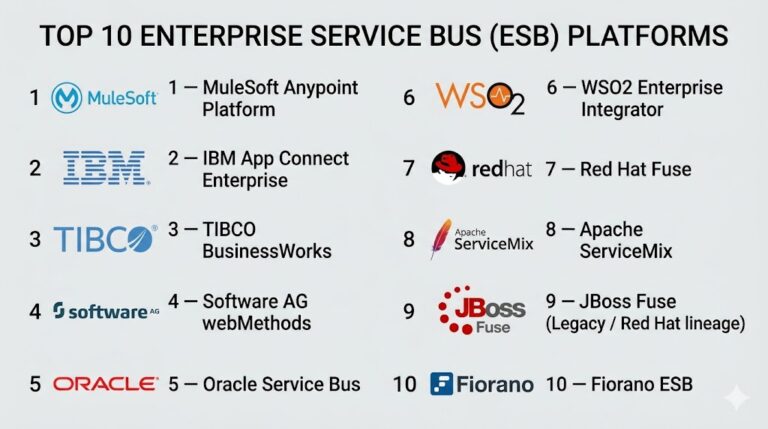 TOP 10 ENTERPRISE SERVICE BUS (ESB) PLATFORMS

1 MuleSoft 1 — MuleSoft Anypoint Platform

2 IBM 2 — IBM App Connect Enterprise

3 TIBCO 3 — TIBCO BusinessWorks

4 software AG 4 — Software AG webMethods

5 ORACLE 5 — Oracle Service Bus

6 WSO2 6 — WSO2 Enterprise Integrator

7 redhat 7 — Red Hat Fuse

8 Apache ServiceMix 8 — Apache ServiceMix

9 JBoss Fuse 9 — JBoss Fuse (Legacy / Red Hat lineage)

10 Fiorano 10 — Fiorano ESB